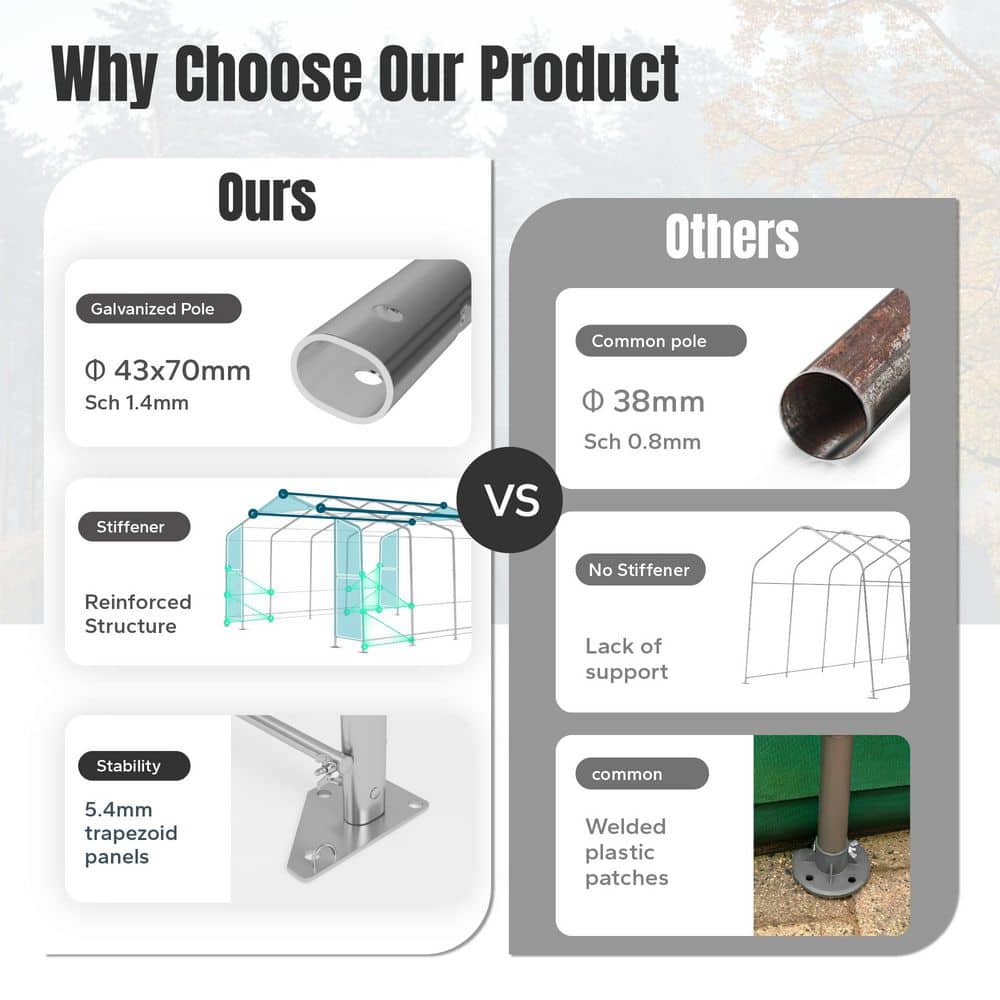 Why Choose Our Product

Ours

Galvanized Pole

Φ 43x70mm
Sch 1.4mm

Stiffener

Reinforced Structure

Stability

5.4mm trapezoid panels

VS

Others

Common pole

Φ 38mm
Sch 0.8mm

No Stiffener

Lack of support

common

Welded plastic patches